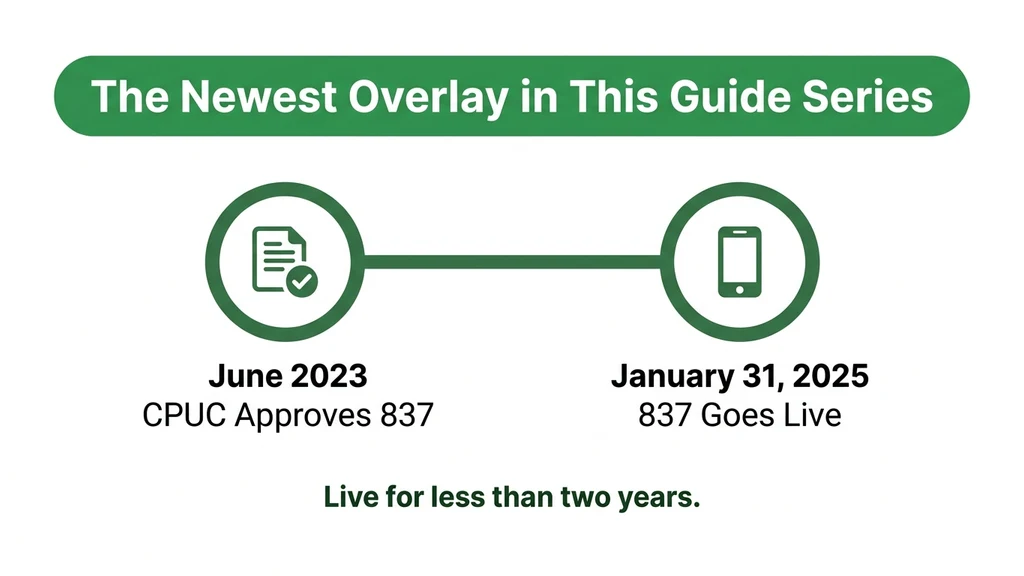 The Newest Overlay in This Guide Series

June 2023
CPUC Approves 837

January 31, 2025
837 Goes Live

Live for less than two years.